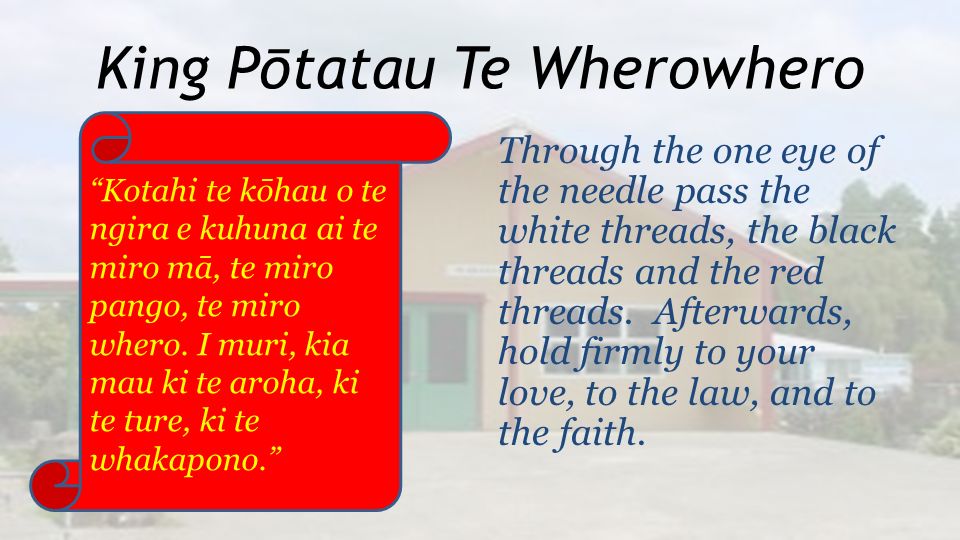 King Pōtatau Te Wherowhero

“Kotahi te kōhau o te ngira e kuhuna ai te miro mā, te miro pango, te miro whero. I muri, kia mau ki te aroha, ki te ture, ki te whakapono.”

Through the one eye of the needle pass the white threads, the black threads and the red threads. Afterwards, hold firmly to your love, to the law, and to the faith.